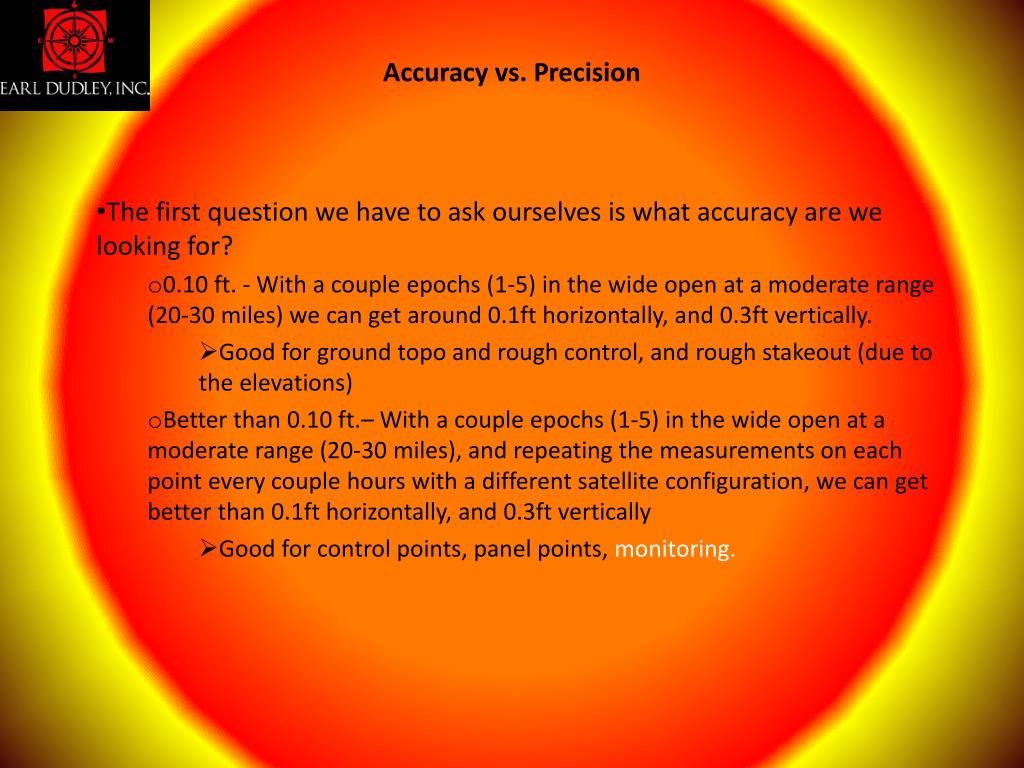 EARL DUDLEY, INC.

Accuracy vs. Precision

•The first question we have to ask ourselves is what accuracy are we looking for?

o0.10 ft. - With a couple epochs (1-5) in the wide open at a moderate range (20-30 miles) we can get around 0.1ft horizontally, and 0.3ft vertically.

➢Good for ground topo and rough control, and rough stakeout (due to the elevations)

oBetter than 0.10 ft.– With a couple epochs (1-5) in the wide open at a moderate range (20-30 miles), and repeating the measurements on each point every couple hours with a different satellite configuration, we can get better than 0.1ft horizontally, and 0.3ft vertically

➢Good for control points, panel points, monitoring.